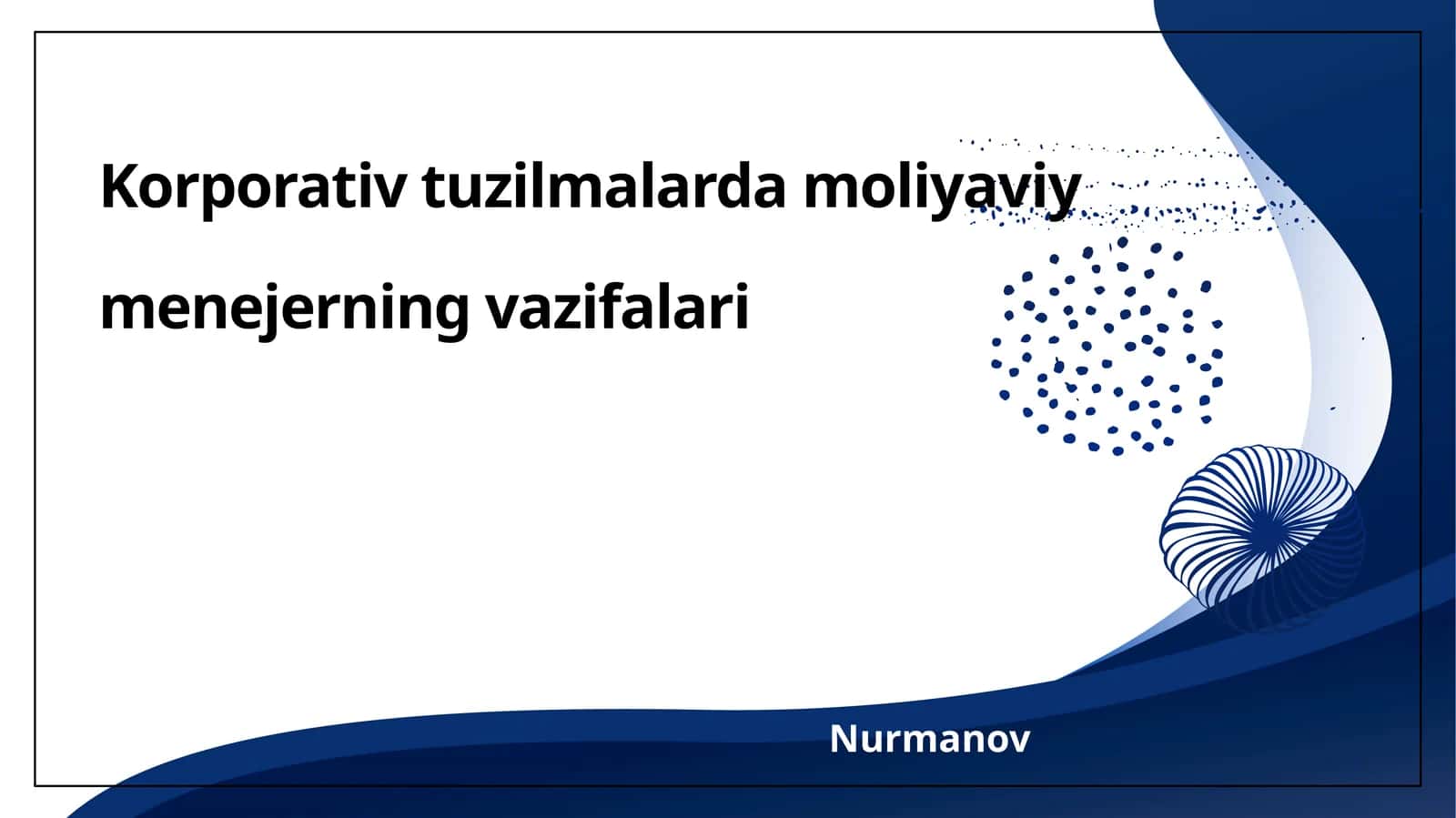 Korporativ tuzilmalarda moliyaviy menejerning vazifalari

Nurmanov